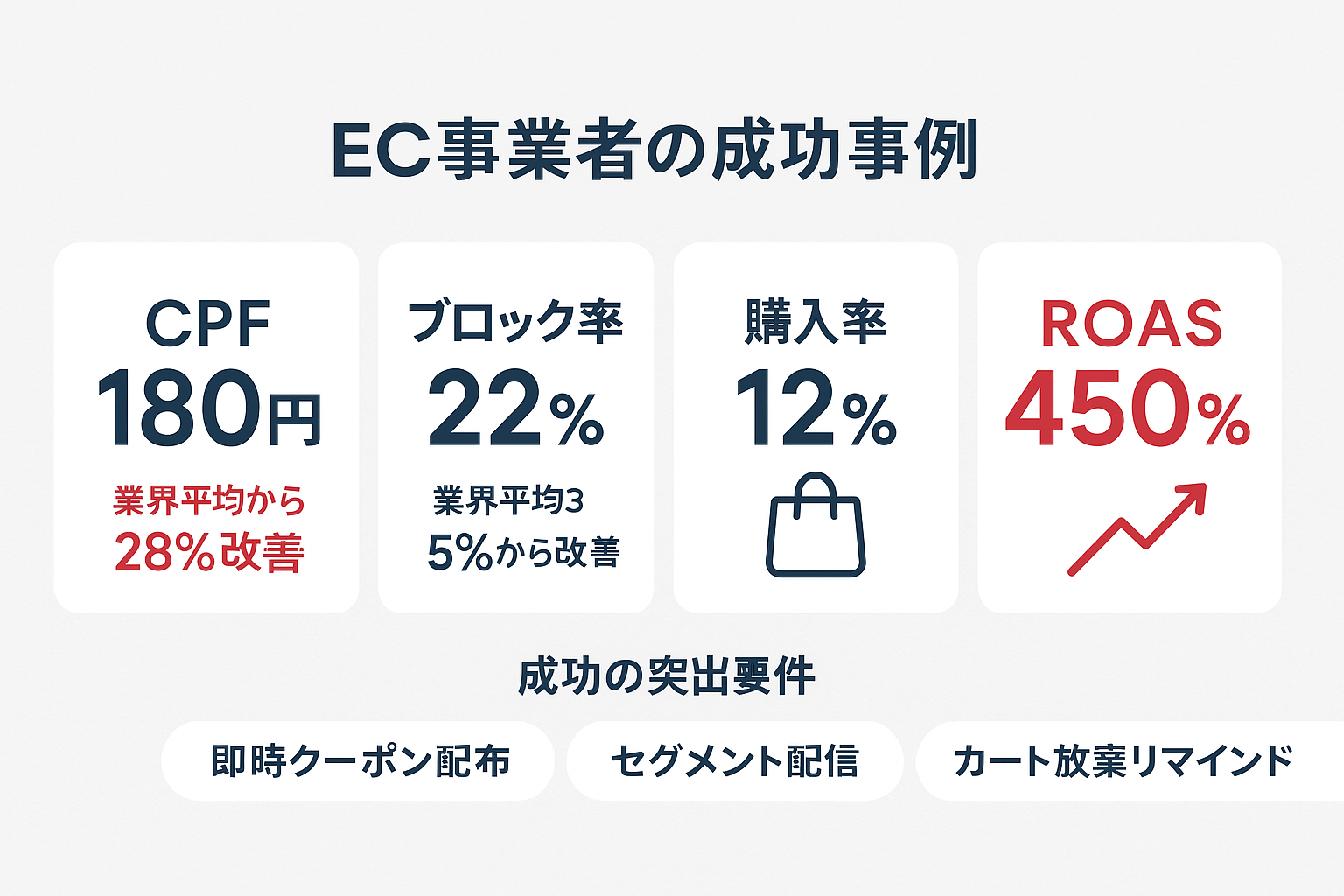 EC事業者の成功事例

CPF
180円
業界平均から
28%改善

ブロック率
22%
業界平均3
5%から改善

購入率
12%

ROAS
450%

成功の突出要件

即時クーポン配布

セグメント配信

カート放棄リマインド